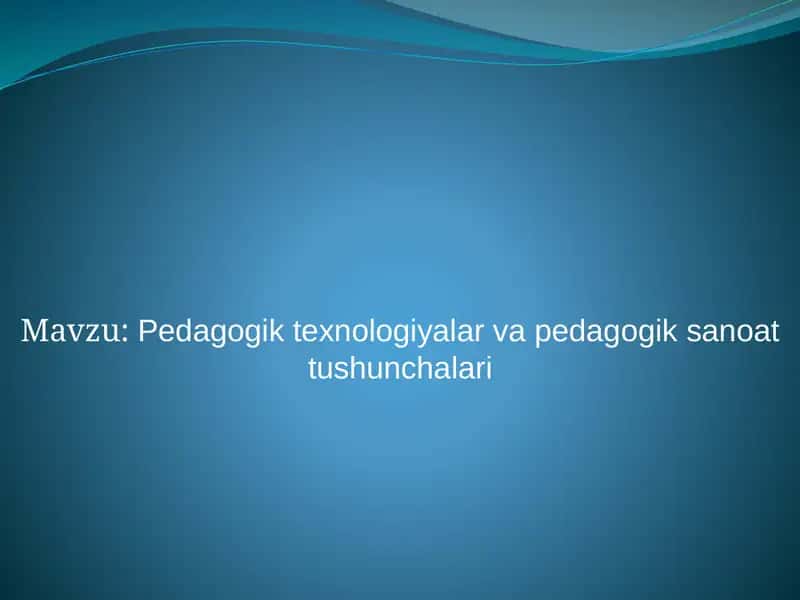 Mavzu: Pedagogik texnologiyalar va pedagogik sanoat tushunchalari